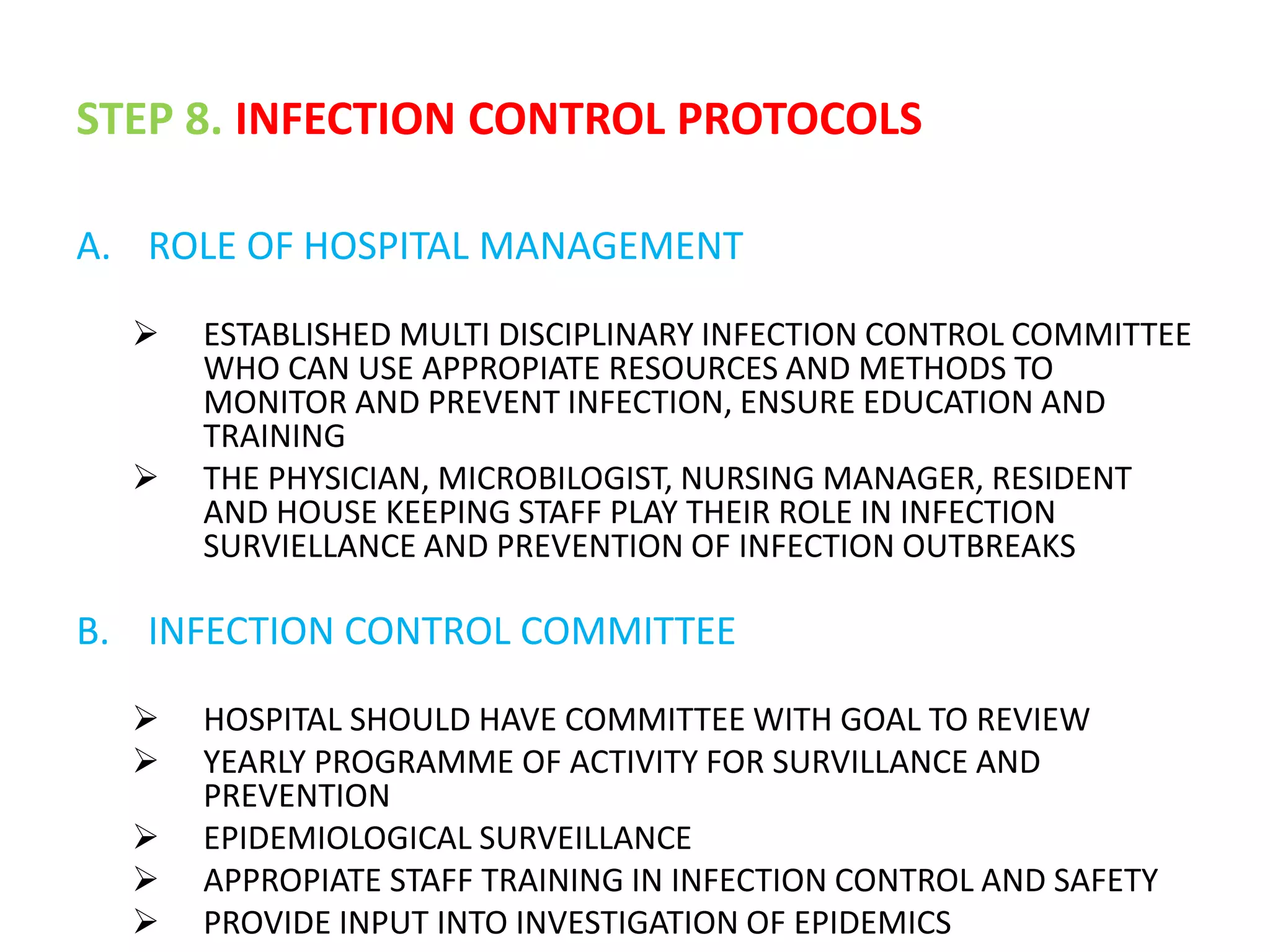 STEP 8. INFECTION CONTROL PROTOCOLS

A. ROLE OF HOSPITAL MANAGEMENT

➢ ESTABLISHED MULTI DISCIPLINARY INFECTION CONTROL COMMITTEE WHO CAN USE APPROPIATE RESOURCES AND METHODS TO MONITOR AND PREVENT INFECTION, ENSURE EDUCATION AND TRAINING

➢ THE PHYSICIAN, MICROBILOGIST, NURSING MANAGER, RESIDENT AND HOUSE KEEPING STAFF PLAY THEIR ROLE IN INFECTION SURVIELLANCE AND PREVENTION OF INFECTION OUTBREAKS

B. INFECTION CONTROL COMMITTEE

➢ HOSPITAL SHOULD HAVE COMMITTEE WITH GOAL TO REVIEW

➢ YEARLY PROGRAMME OF ACTIVITY FOR SURVILLANCE AND PREVENTION

➢ EPIDEMIOLOGICAL SURVEILLANCE

➢ APPROPIATE STAFF TRAINING IN INFECTION CONTROL AND SAFETY

➢ PROVIDE INPUT INTO INVESTIGATION OF EPIDEMICS